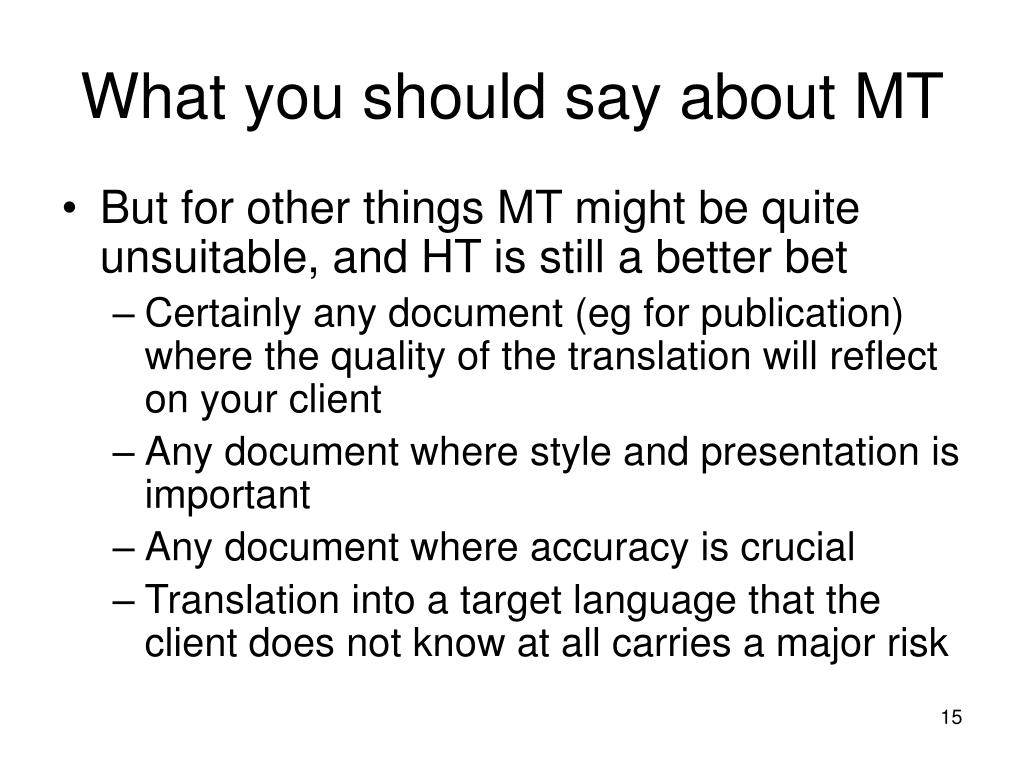 What you should say about MT

• But for other things MT might be quite unsuitable, and HT is still a better bet

– Certainly any document (eg for publication) where the quality of the translation will reflect on your client

– Any document where style and presentation is important

– Any document where accuracy is crucial

– Translation into a target language that the client does not know at all carries a major risk

15